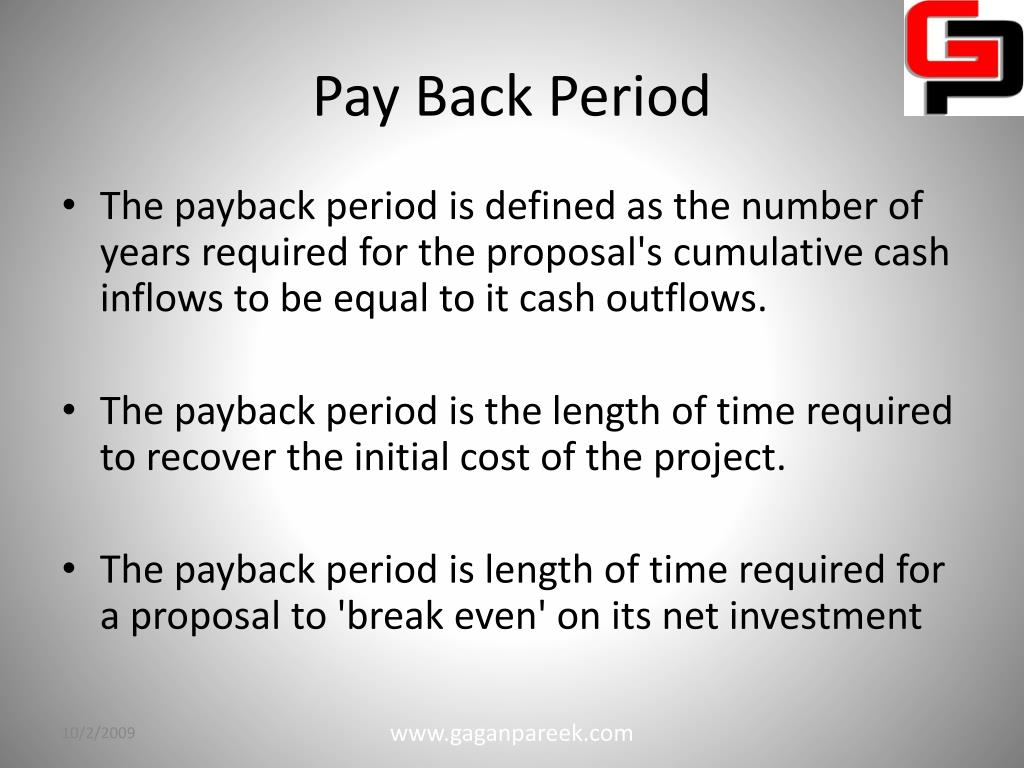 Pay Back Period

• The payback period is defined as the number of years required for the proposal's cumulative cash inflows to be equal to it cash outflows.

• The payback period is the length of time required to recover the initial cost of the project.

• The payback period is length of time required for a proposal to 'break even' on its net investment

10/2/2009

www.gaganpareek.com